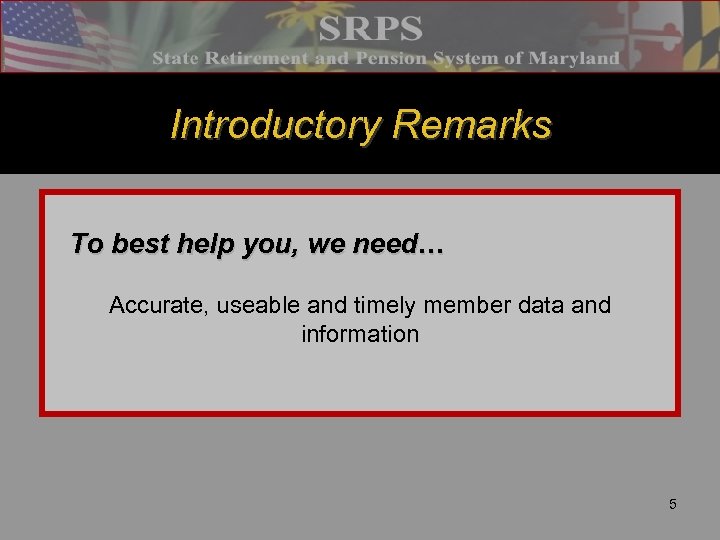 SRPS
State Retirement and Pension System of Maryland

Introductory Remarks

To best help you, we need…

Accurate, useable and timely member data and information

5